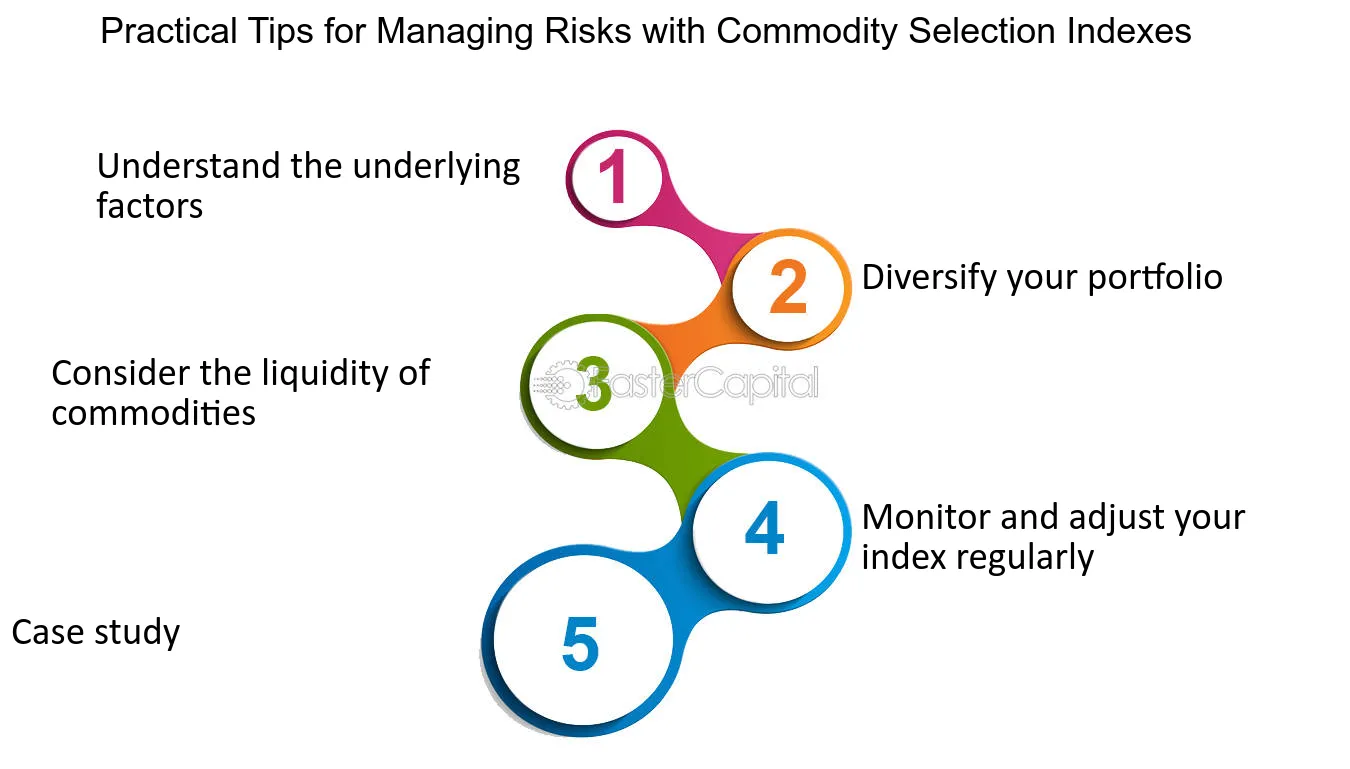 Practical Tips for Managing Risks with Commodity Selection Indexes

1
Understand the underlying factors

2
Diversify your portfolio

3
Consider the liquidity of commodities

FasterCapital

4
Monitor and adjust your index regularly

5
Case study